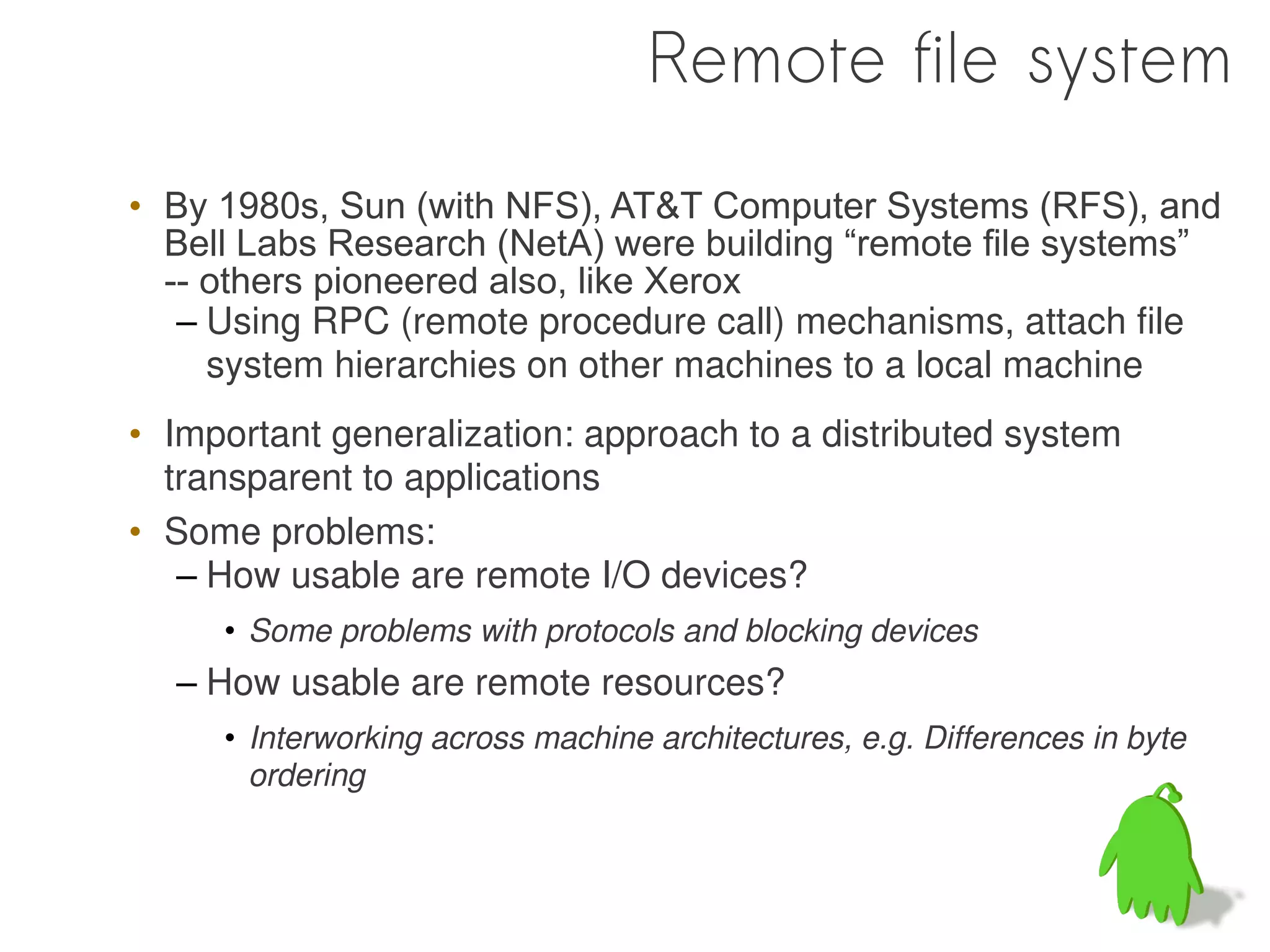 Remote file system

• By 1980s, Sun (with NFS), AT&T Computer Systems (RFS), and Bell Labs Research (NetA) were building “remote file systems” -- others pioneered also, like Xerox
– Using RPC (remote procedure call) mechanisms, attach file system hierarchies on other machines to a local machine

• Important generalization: approach to a distributed system transparent to applications

• Some problems:
– How usable are remote I/O devices?
• Some problems with protocols and blocking devices
– How usable are remote resources?
• Interworking across machine architectures, e.g. Differences in byte ordering